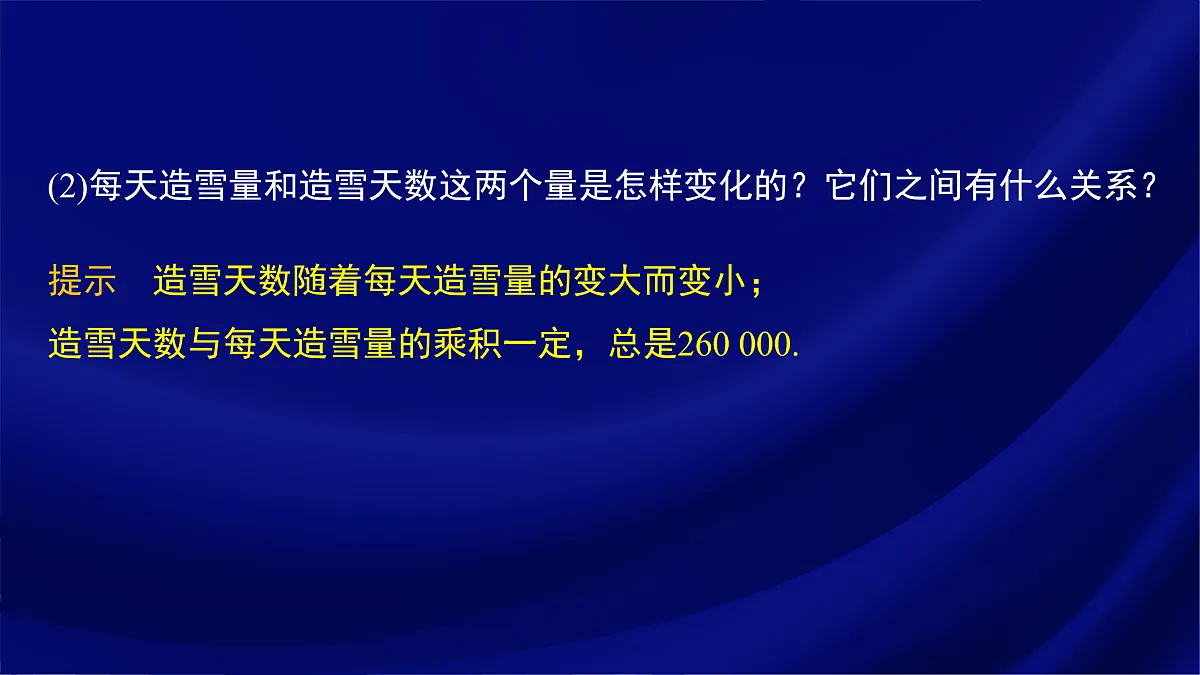 (2)每天造雪量和造雪天数这两个量是怎样变化的？它们之间有什么关系？

提示　造雪天数随着每天造雪量的变大而变小；
造雪天数与每天造雪量的乘积一定，总是260 000.